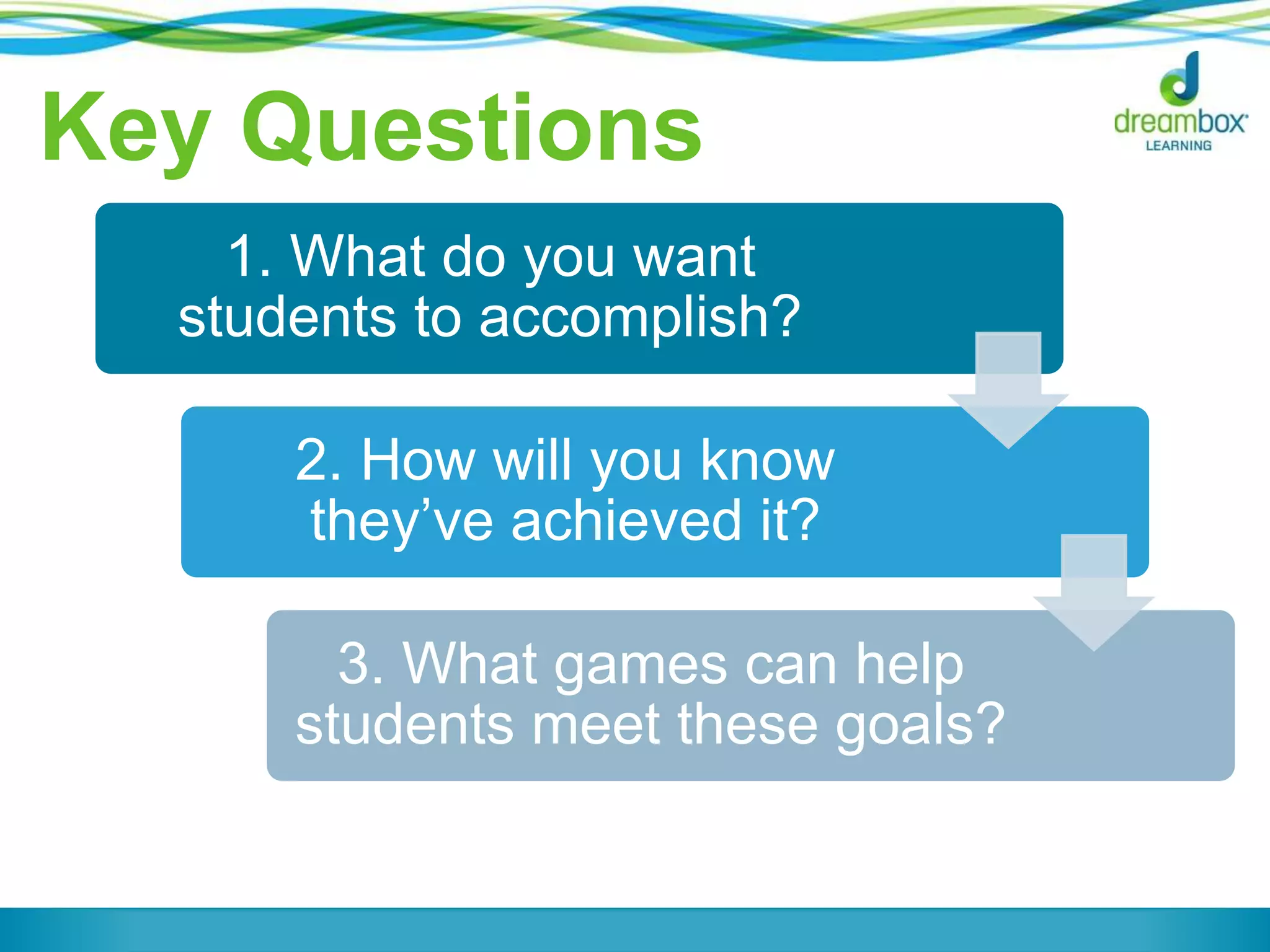 Key Questions

dreambox LEARNING

1. What do you want students to accomplish?

2. How will you know they've achieved it?

3. What games can help students meet these goals?